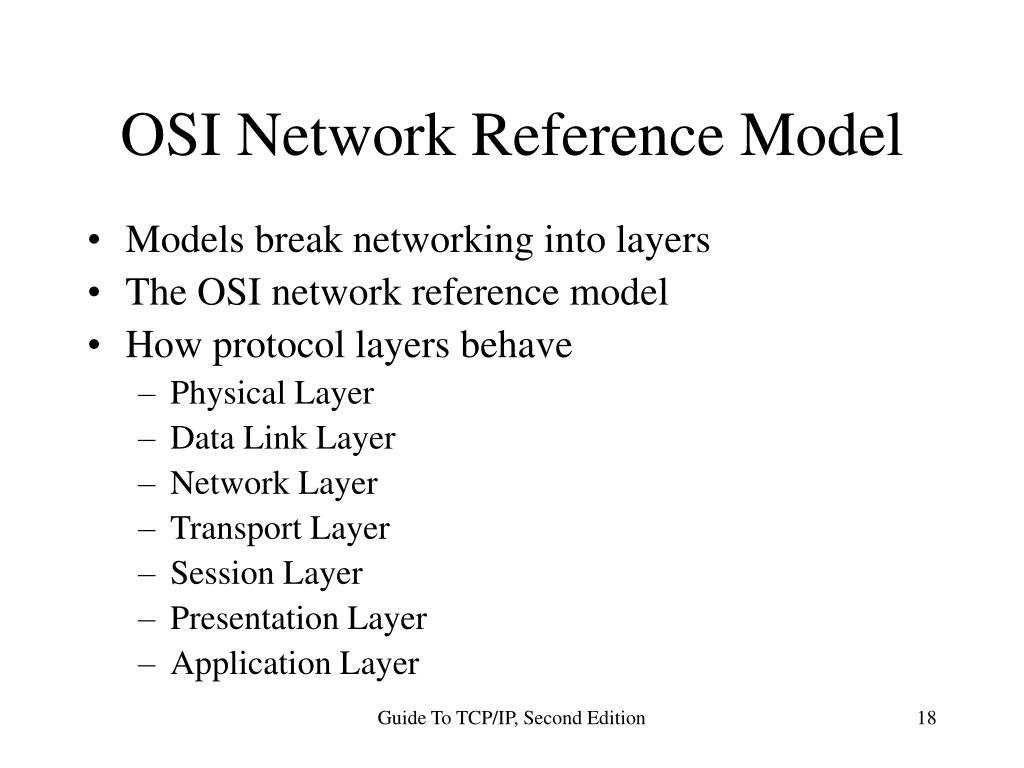 OSI Network Reference Model

• Models break networking into layers
• The OSI network reference model
• How protocol layers behave
– Physical Layer
– Data Link Layer
– Network Layer
– Transport Layer
– Session Layer
– Presentation Layer
– Application Layer

Guide To TCP/IP, Second Edition

18